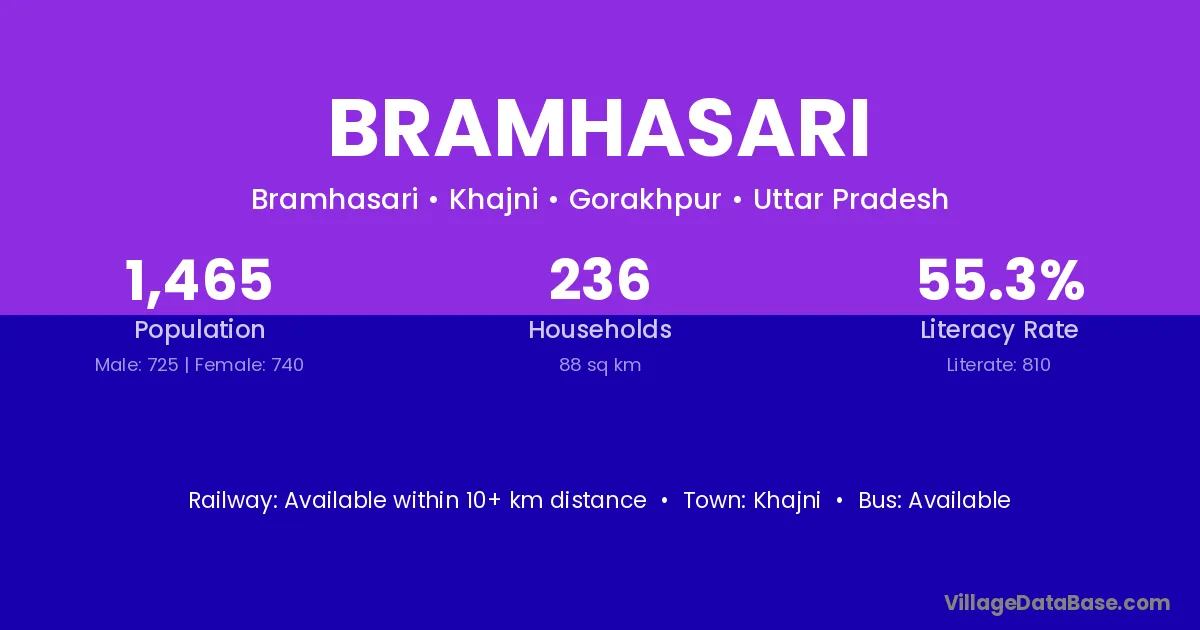 BRAMHASARI

Bramhasari • Khajni • Gorakhpur • Uttar Pradesh

1,465
Population
Male: 725 | Female: 740

236
Households
88 sq km

55.3%
Literacy Rate
Literate: 810

Railway: Available within 10+ km distance • Town: Khajni • Bus: Available

VillageDataBase.com